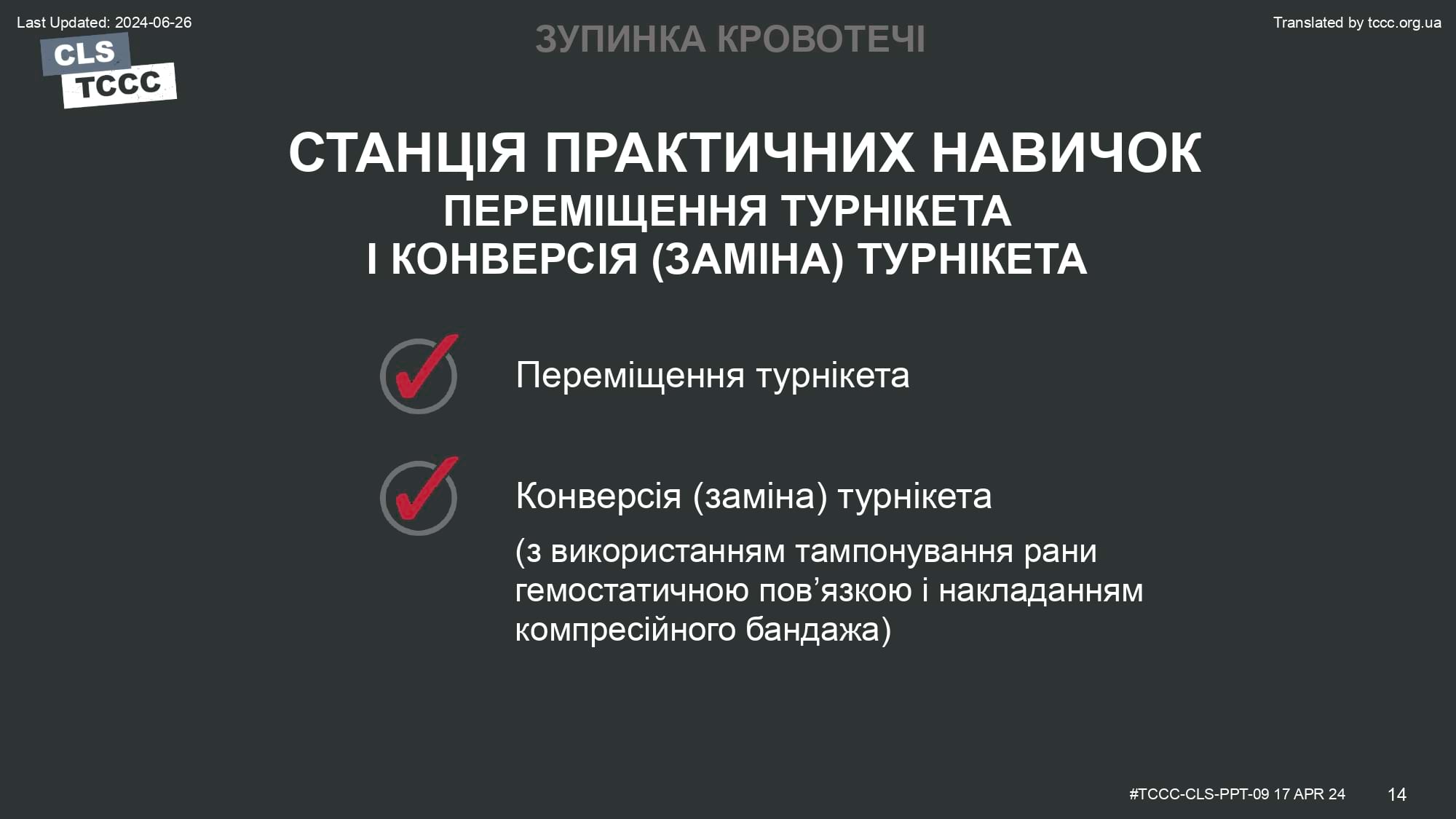 Last Updated: 2024-06-26

CLS
TCCC

ЗУПИНКА КРОВОТЕЧІ

Translated by tccc.org.ua

СТАНЦІЯ ПРАКТИЧНИХ НАВИЧОК
ПЕРЕМІЩЕННЯ ТУРНІКЕТА
І КОНВЕРСІЯ (ЗАМІНА) ТУРНІКЕТА

Переміщення турнікета

Конверсія (заміна) турнікета

(з використанням тампонування рани гемостатичною пов’язкою і накладанням компресійного бандажа)

#TCCC-CLS-PPT-09 17 APR 24

14